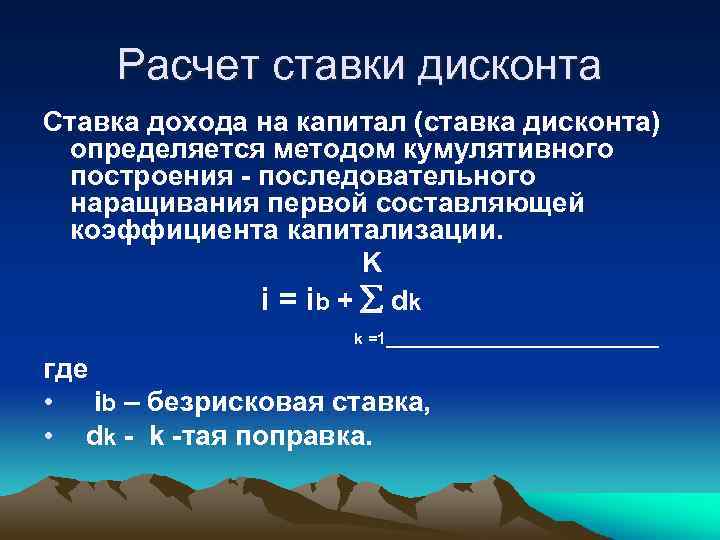 Расчет ставки дисконта

Ставка дохода на капитал (ставка дисконта) определяется методом кумулятивного построения - последовательного наращивания первой составляющей коэффициента капитализации.

$i = i_b + \sum_{k=1}^{K} d_k$

где

• $i_b$ – безрисковая ставка,

• $d_k$ - k -тая поправка.